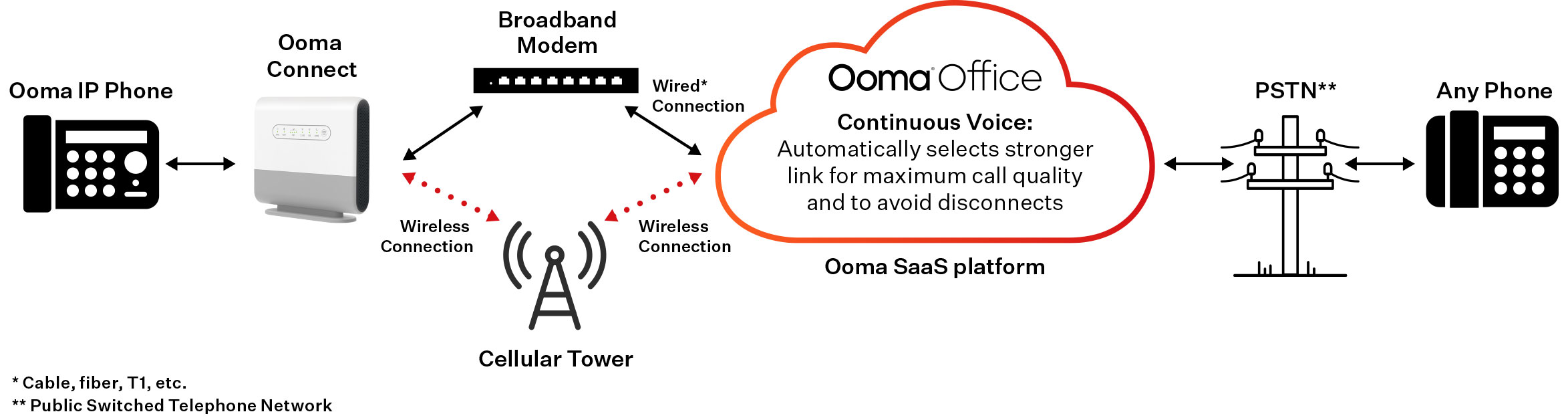 Ooma IP Phone

Ooma Connect

Broadband Modem

Wired* Connection

Wireless Connection

Wireless Connection

Cellular Tower

Ooma Office

Continuous Voice: Automatically selects stronger link for maximum call quality and to avoid disconnects

Ooma SaaS platform

PSTN**

Any Phone

* Cable, fiber, T1, etc.
** Public Switched Telephone Network